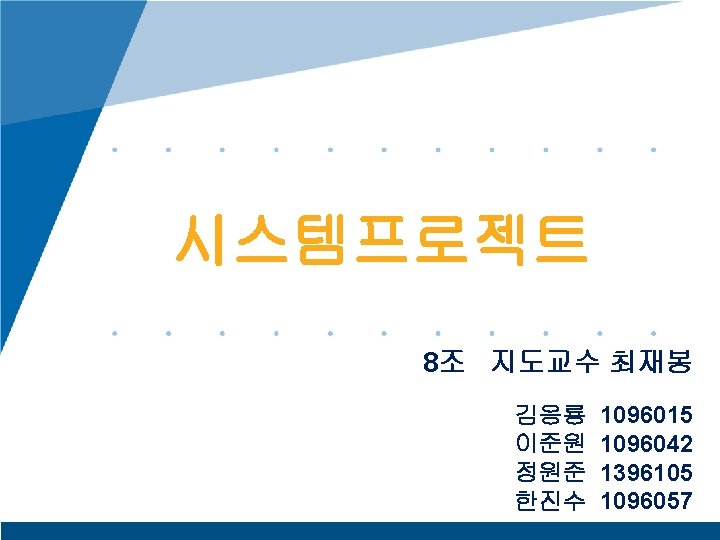 시스템프로젝트

8조 지도교수 최재봉

김응룡 1096015
이준원 1096042
정원준 1396105
한진수 1096057